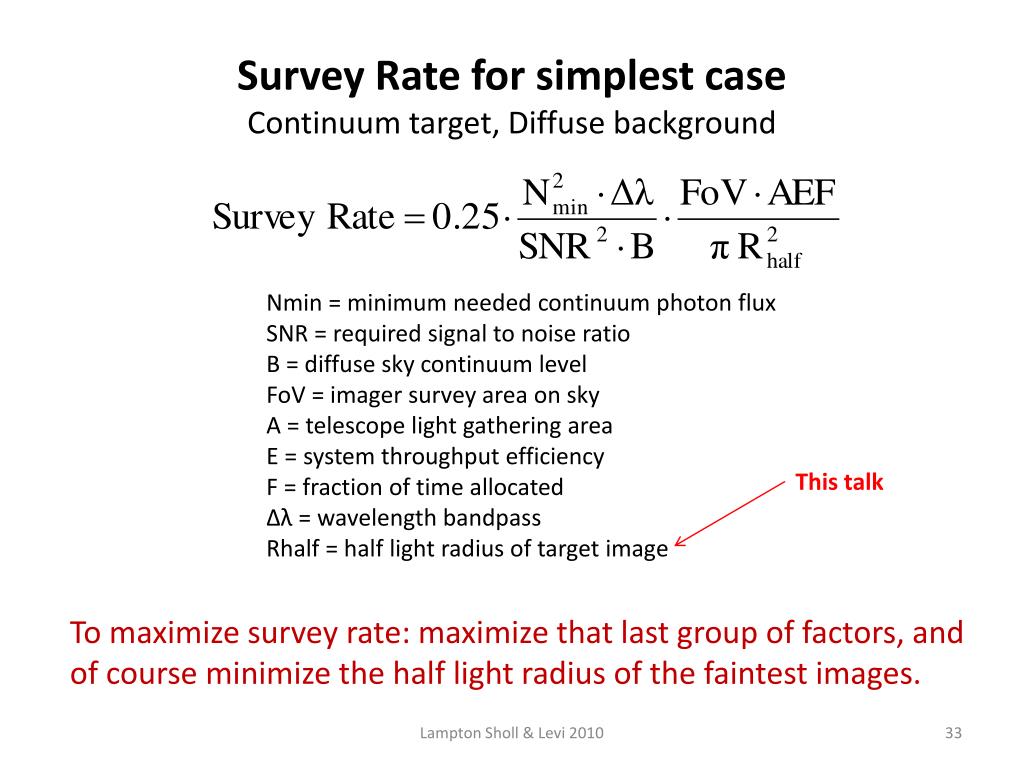 Survey Rate for simplest case
Continuum target, Diffuse background

$\text{Survey Rate} = 0.25 \cdot \frac{N_{min}^2 \cdot \Delta\lambda}{SNR^2 \cdot B} \cdot \frac{FoV \cdot AEF}{\pi R_{half}^2}$

Nmin = minimum needed continuum photon flux
SNR = required signal to noise ratio
B = diffuse sky continuum level
FoV = imager survey area on sky
A = telescope light gathering area
E = system throughput efficiency
F = fraction of time allocated
Δλ = wavelength bandpass
Rhalf = half light radius of target image

This talk

To maximize survey rate: maximize that last group of factors, and of course minimize the half light radius of the faintest images.

Lampton Sholl & Levi 2010

33